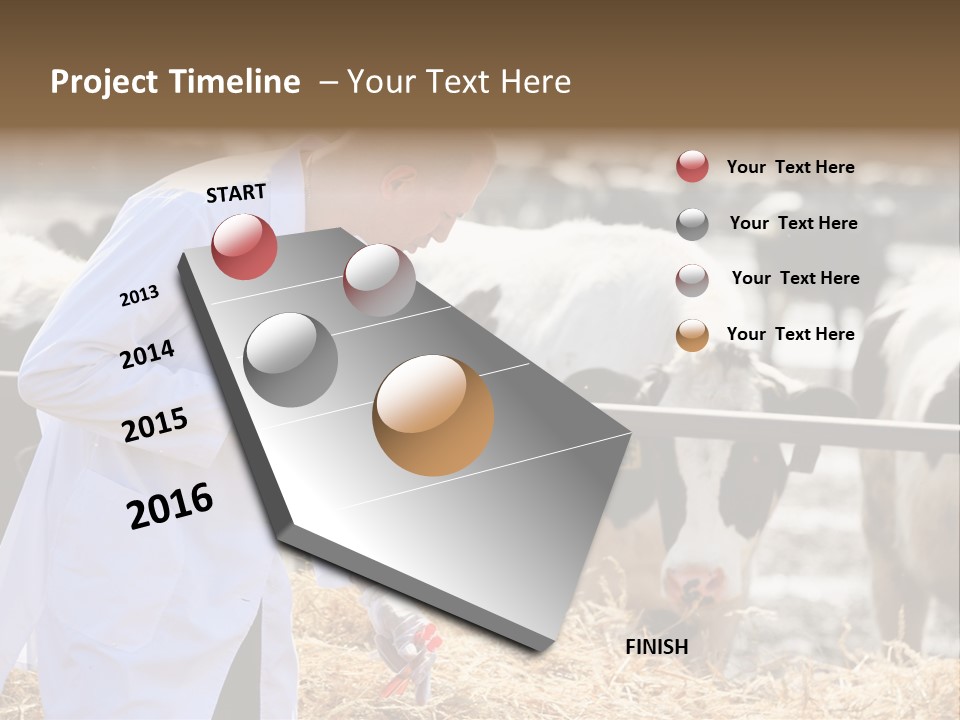 Project Timeline – Your Text Here

START

2013

2014

2015

2016

FINISH

Your Text Here

Your Text Here

Your Text Here

Your Text Here